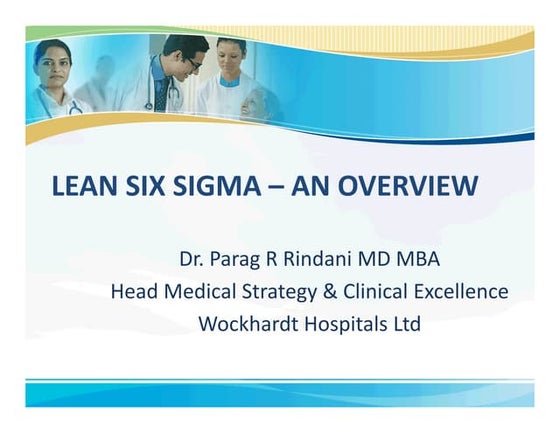 LEAN SIX SIGMA – AN OVERVIEW

Dr. Parag R Rindani MD MBA
Head Medical Strategy & Clinical Excellence
Wockhardt Hospitals Ltd